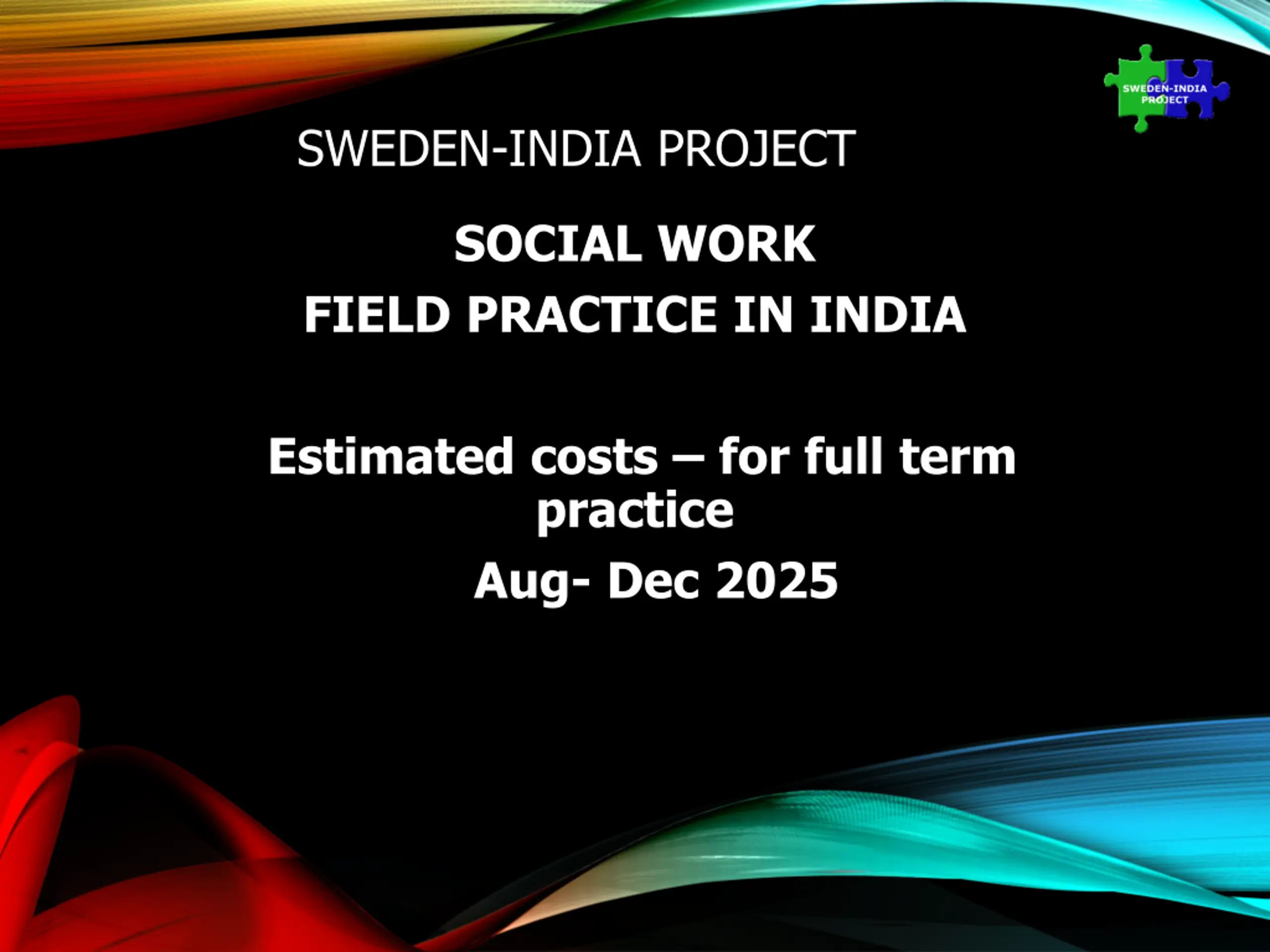 SWEDEN-INDIA PROJECT

SWEDEN-INDIA PROJECT

SOCIAL WORK
FIELD PRACTICE IN INDIA

Estimated costs – for full term practice
Aug- Dec 2025